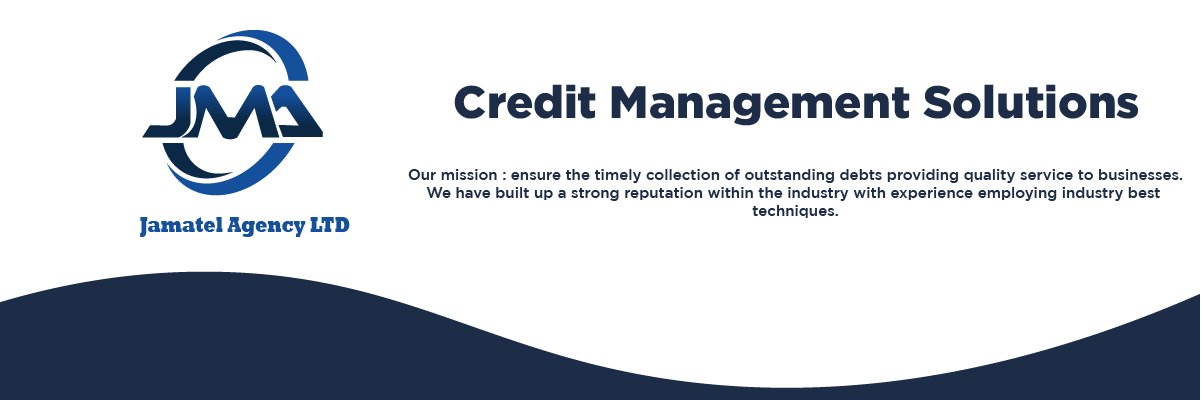 JMA

Jamatel Agency LTD

Credit Management Solutions

Our mission : ensure the timely collection of outstanding debts providing quality service to businesses. We have built up a strong reputation within the industry with experience employing industry best techniques.